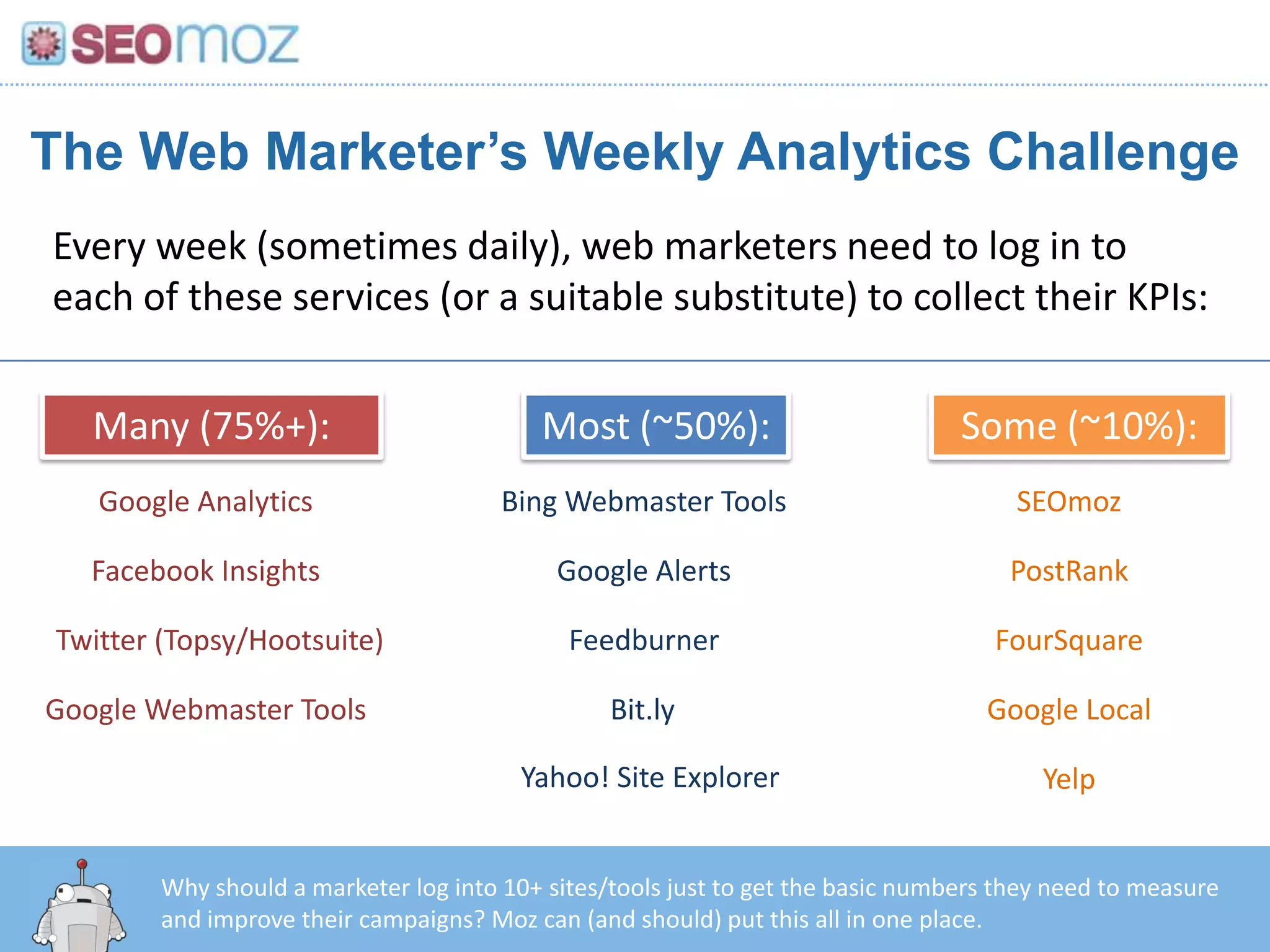 SEOmoz

The Web Marketer's Weekly Analytics Challenge

Every week (sometimes daily), web marketers need to log in to each of these services (or a suitable substitute) to collect their KPIs:

Many (75%+):

Google Analytics

Facebook Insights

Twitter (Topsy/Hootsuite)

Google Webmaster Tools

Most (~50%):

Bing Webmaster Tools

Google Alerts

Feedburner

Bit.ly

Yahoo! Site Explorer

Some (~10%):

SEOmoz

PostRank

FourSquare

Google Local

Yelp

Why should a marketer log into 10+ sites/tools just to get the basic numbers they need to measure and improve their campaigns? Moz can (and should) put this all in one place.